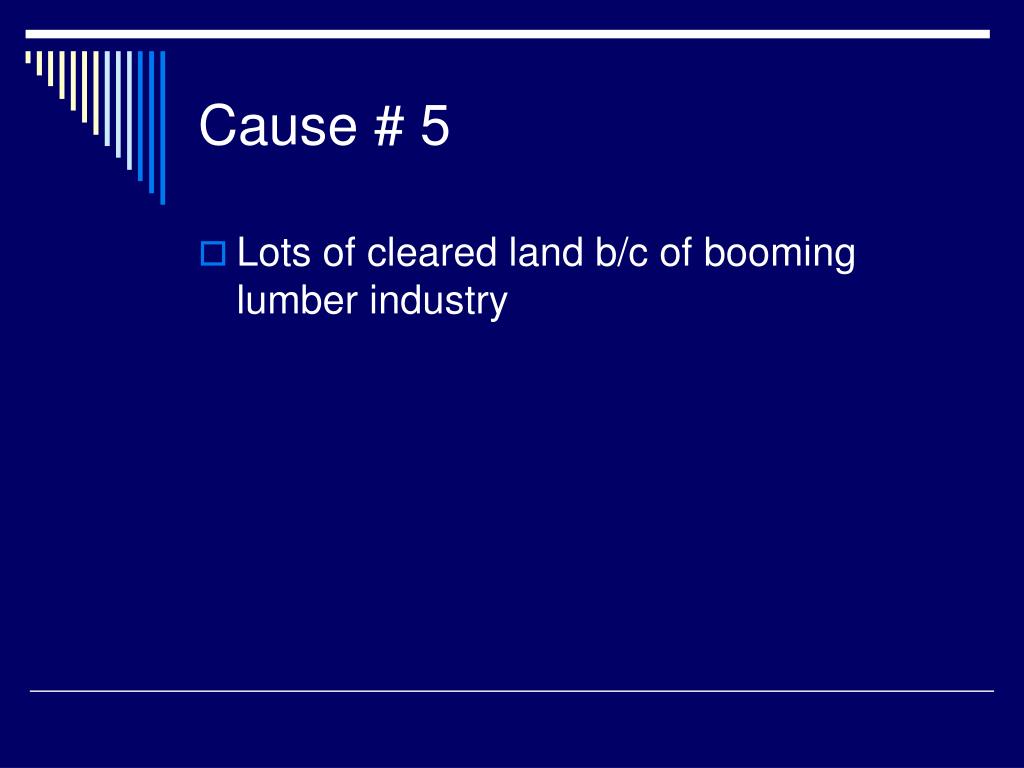 Cause # 5

Lots of cleared land b/c of booming lumber industry